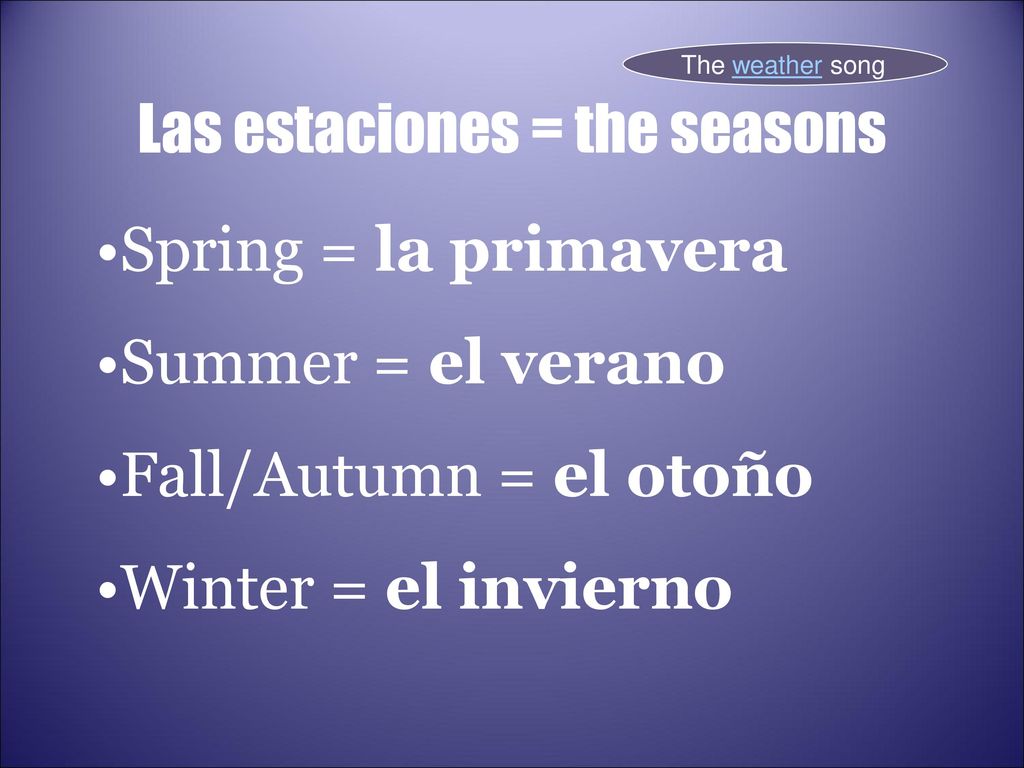 The weather song

Las estaciones = the seasons

•Spring = la primavera

•Summer = el verano

•Fall/Autumn = el otoño

•Winter = el invierno